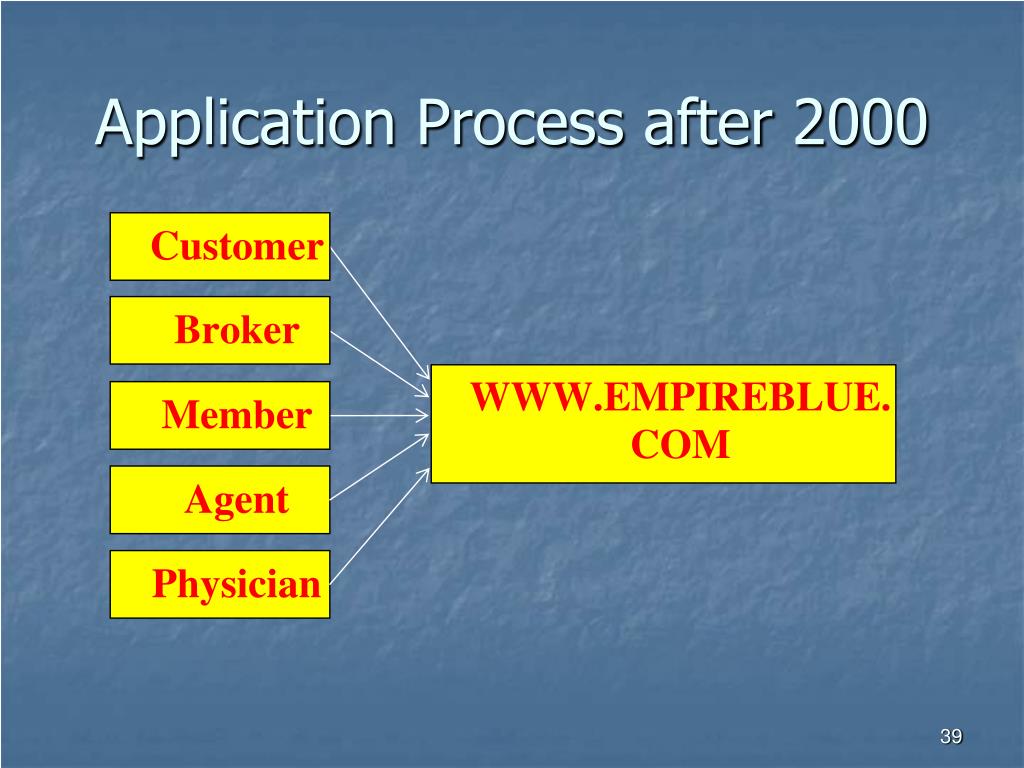 Application Process after 2000

Customer

Broker

Member

Agent

Physician

WWW.EMPIREBLUE.COM

39